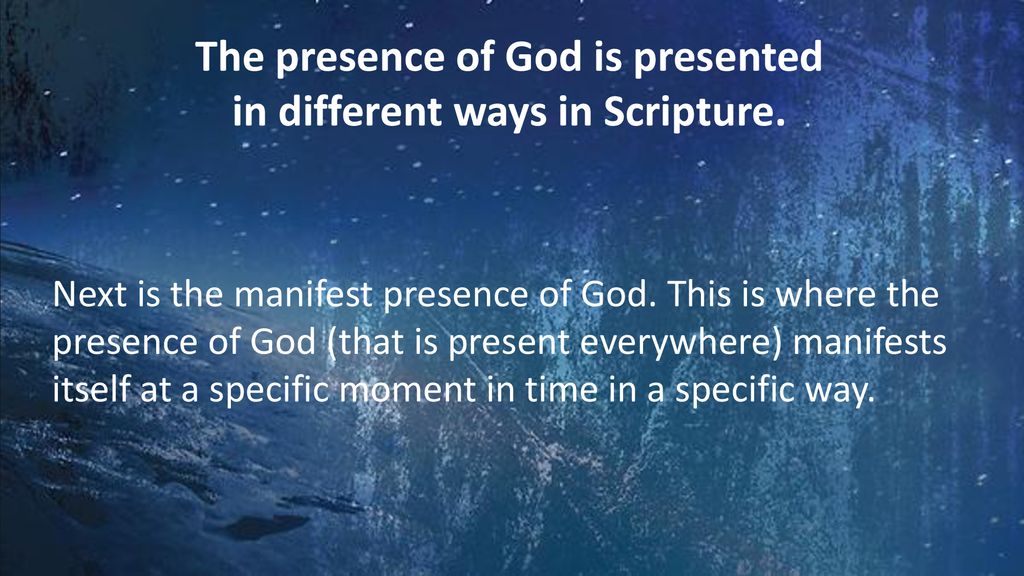 The presence of God is presented in different ways in Scripture.

Next is the manifest presence of God. This is where the presence of God (that is present everywhere) manifests itself at a specific moment in time in a specific way.